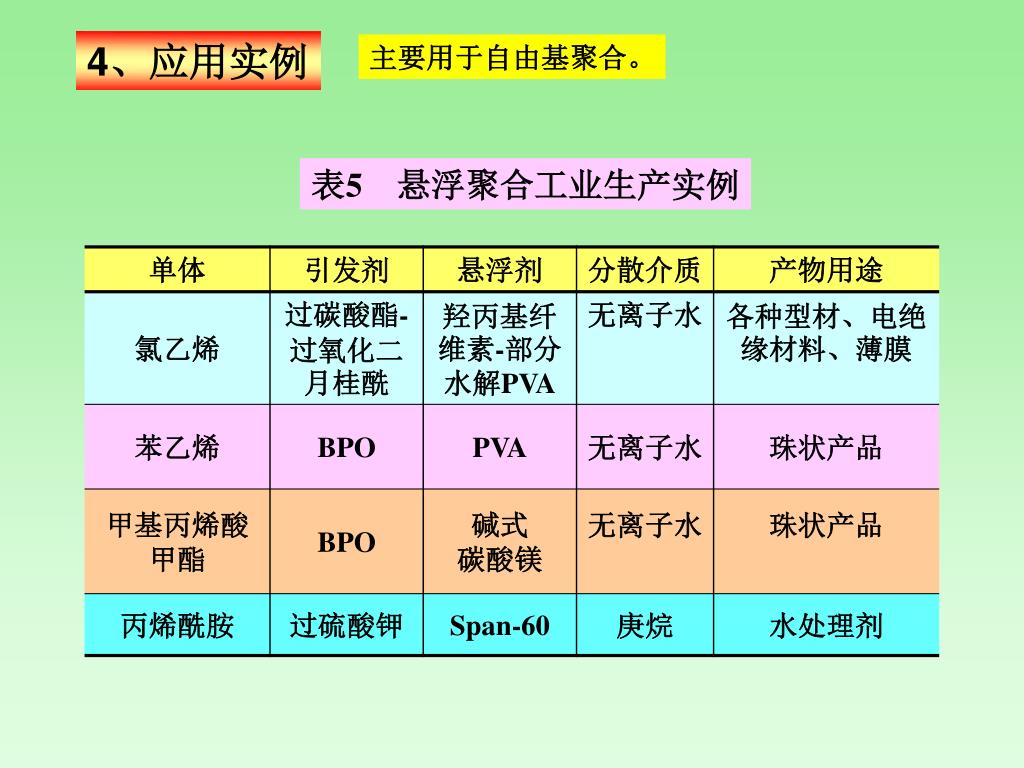 4、应用实例

主要用于自由基聚合。

表5　悬浮聚合工业生产实例

| 单体 | 引发剂 | 悬浮剂 | 分散介质 | 产物用途 |
|---|---|---|---|---|
| 氯乙烯 | 过碳酸酯-过氧化二月桂酰 | 羟丙基纤维素-部分水解PVA | 无离子水 | 各种型材、电绝缘材料、薄膜 |
| 苯乙烯 | BPO | PVA | 无离子水 | 珠状产品 |
| 甲基丙烯酸甲酯 | BPO | 碱式碳酸镁 | 无离子水 | 珠状产品 |
| 丙烯酰胺 | 过硫酸钾 | Span-60 | 庚烷 | 水处理剂 |